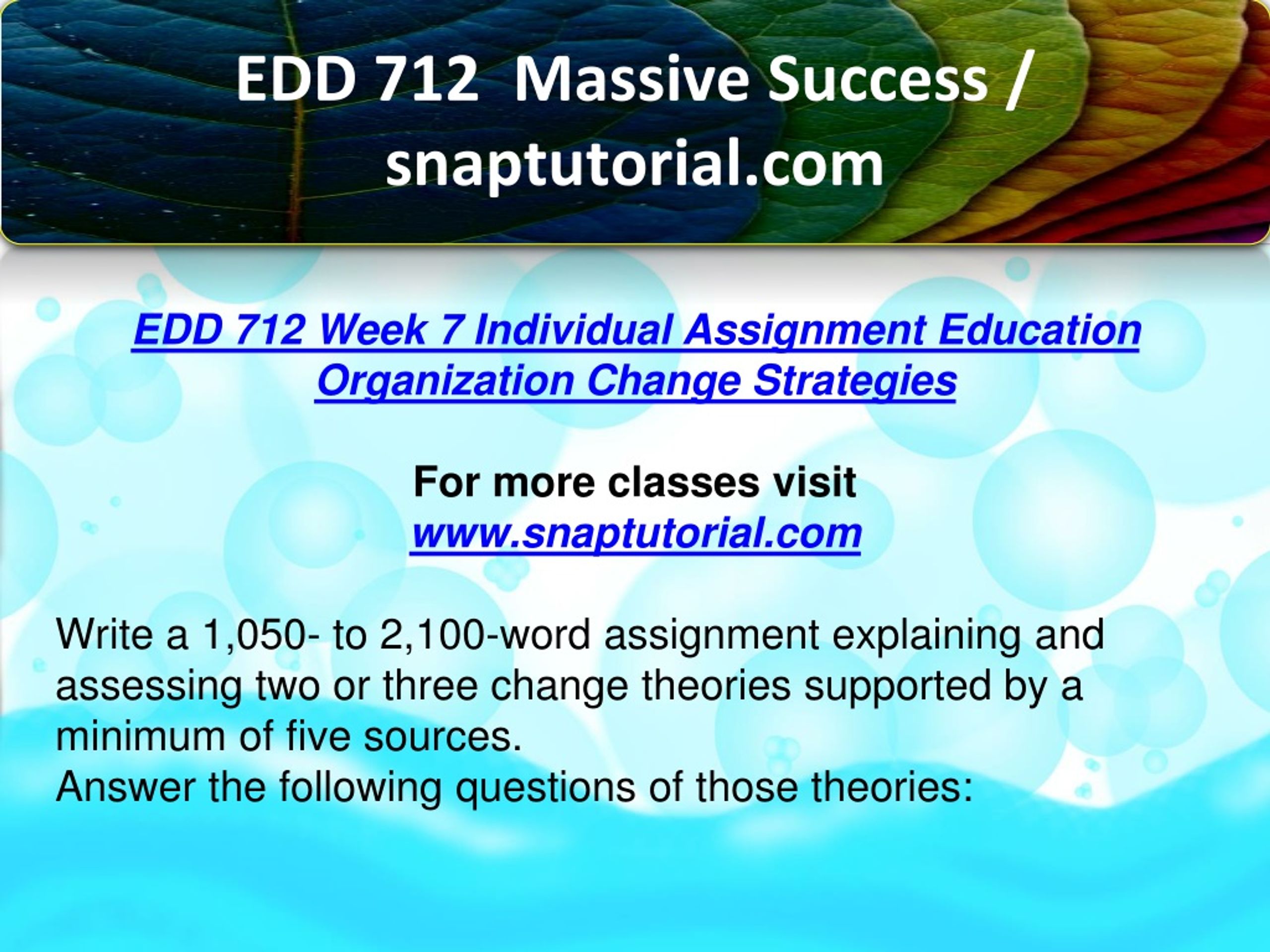 EDD 712 Massive Success / snaptutorial.com

EDD 712 Week 7 Individual Assignment Education Organization Change Strategies

For more classes visit
www.snaptutorial.com

Write a 1,050- to 2,100-word assignment explaining and assessing two or three change theories supported by a minimum of five sources.
Answer the following questions of those theories: